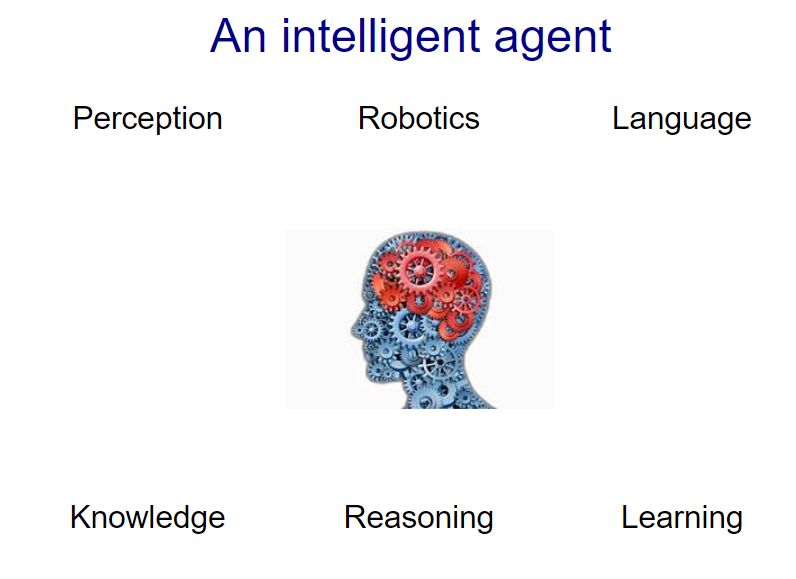 An intelligent agent

Perception Robotics Language

Knowledge Reasoning Learning